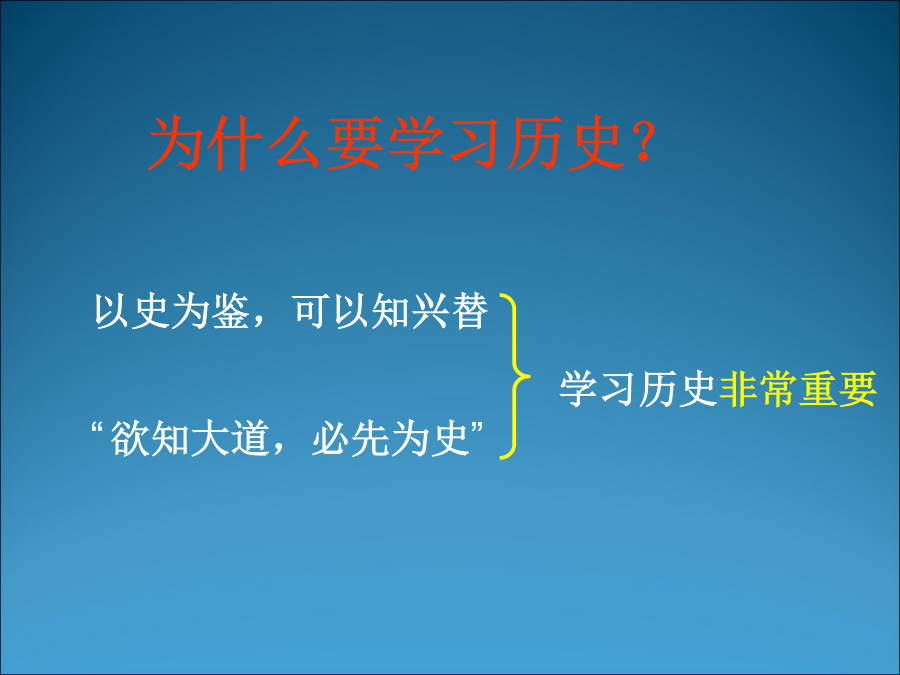 为什么要学习历史？

以史为鉴，可以知兴替

“欲知大道，必先为史”

学习历史非常重要